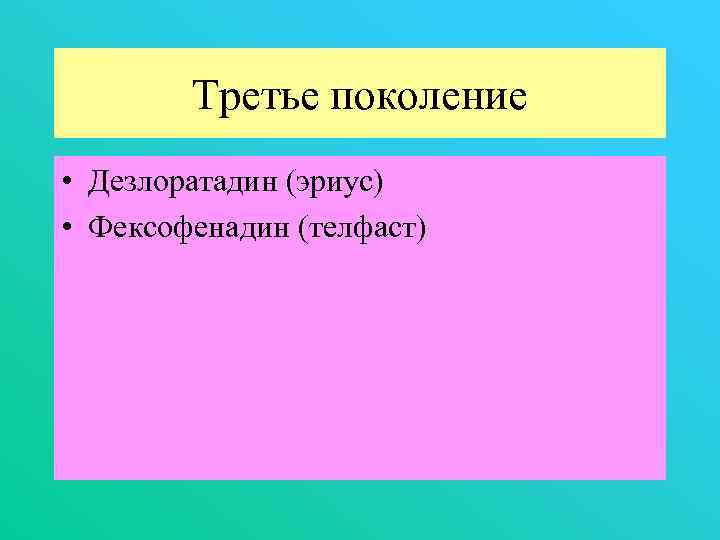 Третье поколение

• Дезлоратадин (эриус)
• Фексофенадин (телфаст)